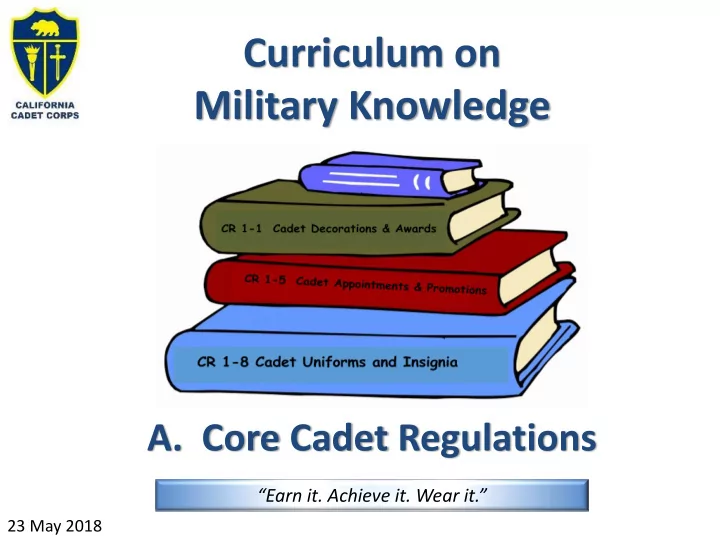 CALIFORNIA CADET CORPS

Curriculum on Military Knowledge

CR 1-1 Cadet Decorations & Awards

CR 1-5 Cadet Appointments & Promotions

CR 1-8 Cadet Uniforms and Insignia

A. Core Cadet Regulations

"Earn it. Achieve it. Wear it."

23 May 2018